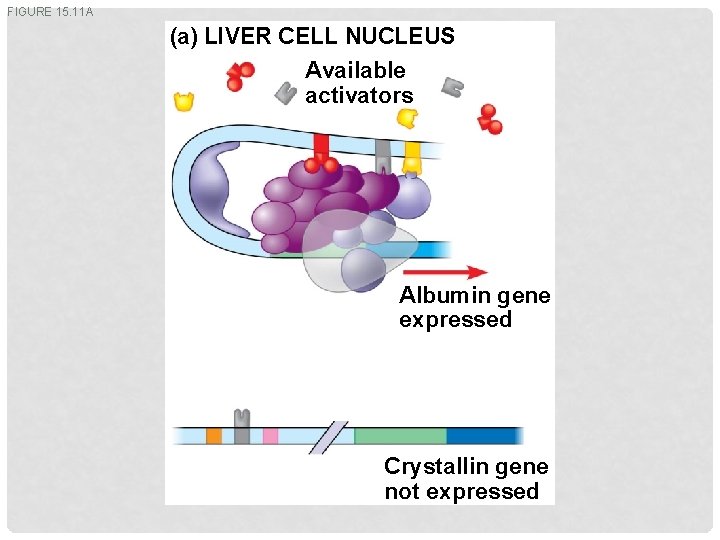 FIGURE 15.11A

(a) LIVER CELL NUCLEUS

Available activators

Albumin gene expressed

Crystallin gene not expressed